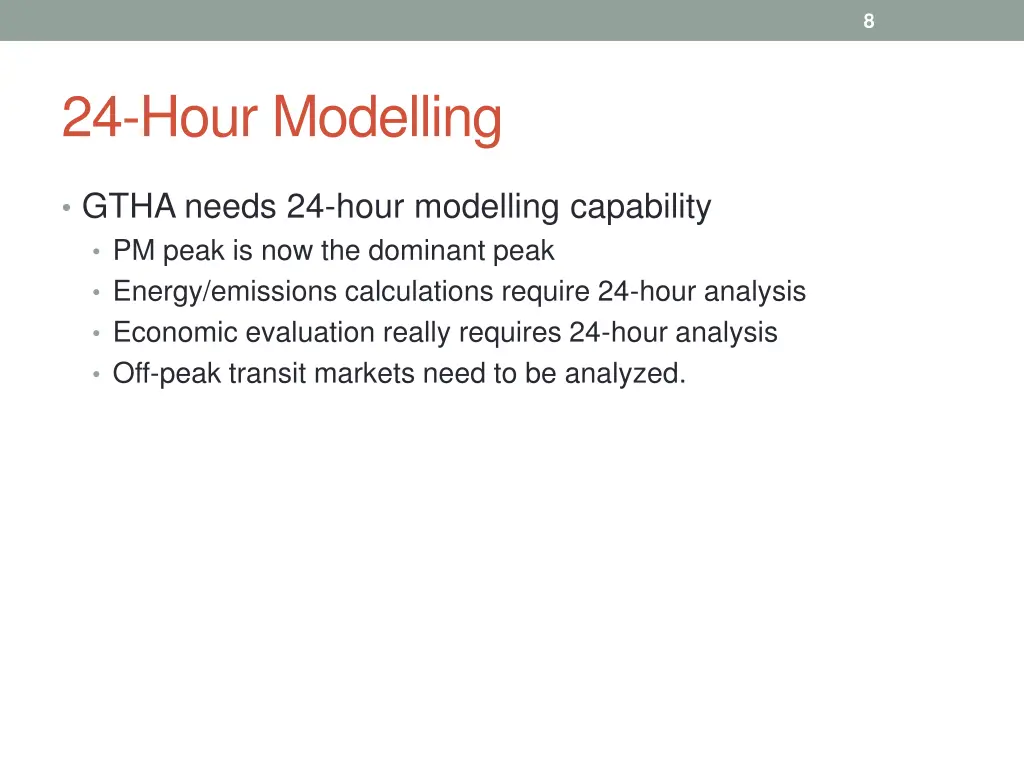 8

24-Hour Modelling

• GTHA needs 24-hour modelling capability
  • PM peak is now the dominant peak
  • Energy/emissions calculations require 24-hour analysis
  • Economic evaluation really requires 24-hour analysis
  • Off-peak transit markets need to be analyzed.